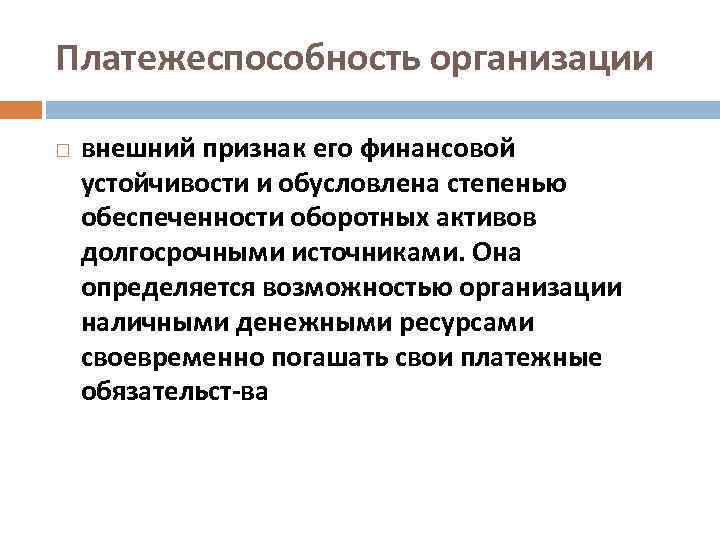 Платежеспособность организации

внешний признак его финансовой устойчивости и обусловлена степенью обеспеченности оборотных активов долгосрочными источниками. Она определяется возможностью организации наличными денежными ресурсами своевременно погашать свои платежные обязательст-ва